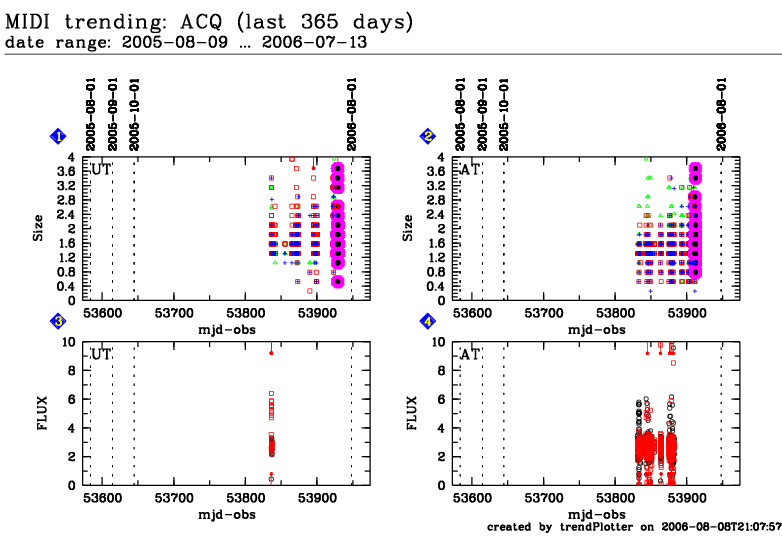 MIDI trending: ACQ (last 365 days)
date range: 2005-08-09 ... 2006-07-13

1
2005-08-01
2005-09-01
2005-10-01
2006-08-01
UT
Size
4
3.6
3.2
2.8
2.4
2
1.6
1.2
0.8
0.4
0
53600
53700
53800
53900
mjd-obs

2
2005-08-01
2005-09-01
2005-10-01
2006-08-01
AT
Size
4
3.6
3.2
2.8
2.4
2
1.6
1.2
0.8
0.4
0
53600
53700
53800
53900
mjd-obs

3
UT
FLUX
10
8
6
4
2
0
53600
53700
53800
53900
mjd-obs

4
AT
FLUX
10
8
6
4
2
0
53600
53700
53800
53900
mjd-obs

created by trendPlotter on 2006-08-08T21:07:57